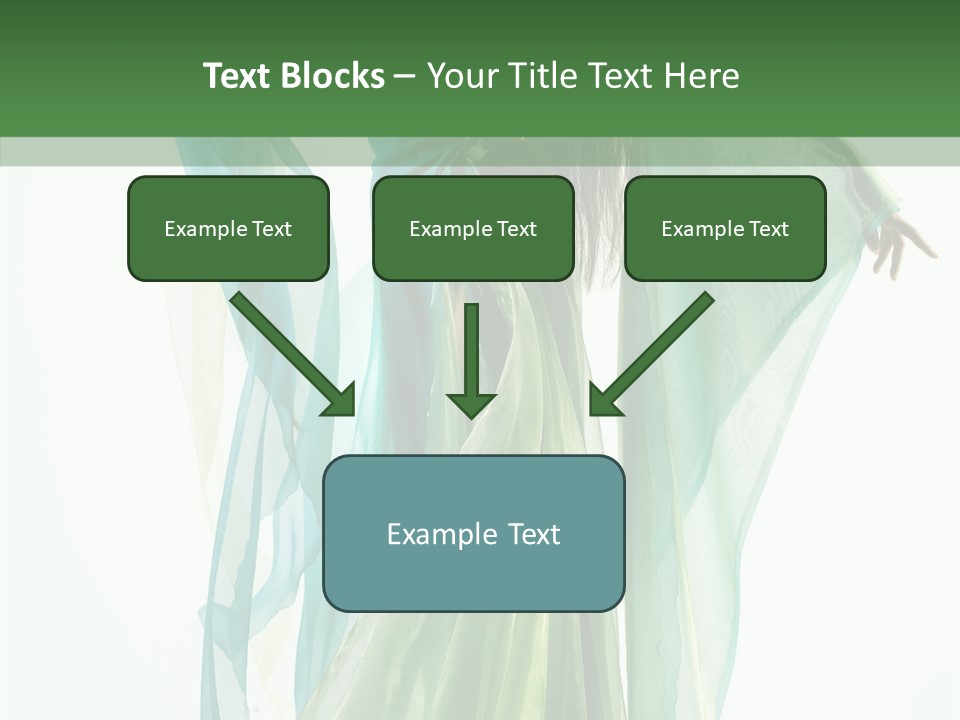 Text Blocks – Your Title Text Here

Example Text

Example Text

Example Text

Example Text